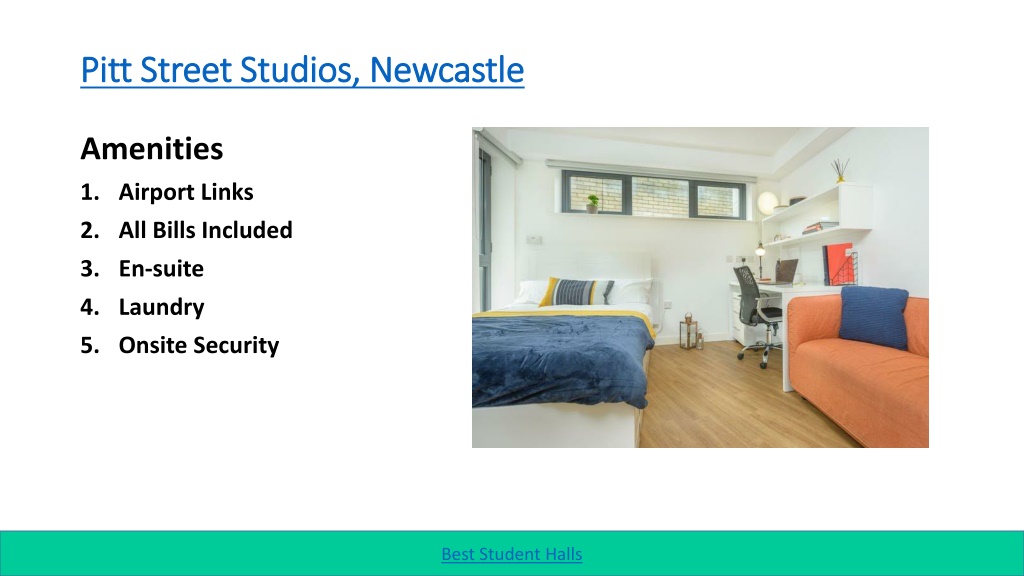 Pitt Street Studios, Newcastle

Amenities

1. Airport Links
2. All Bills Included
3. En-suite
4. Laundry
5. Onsite Security

Best Student Halls